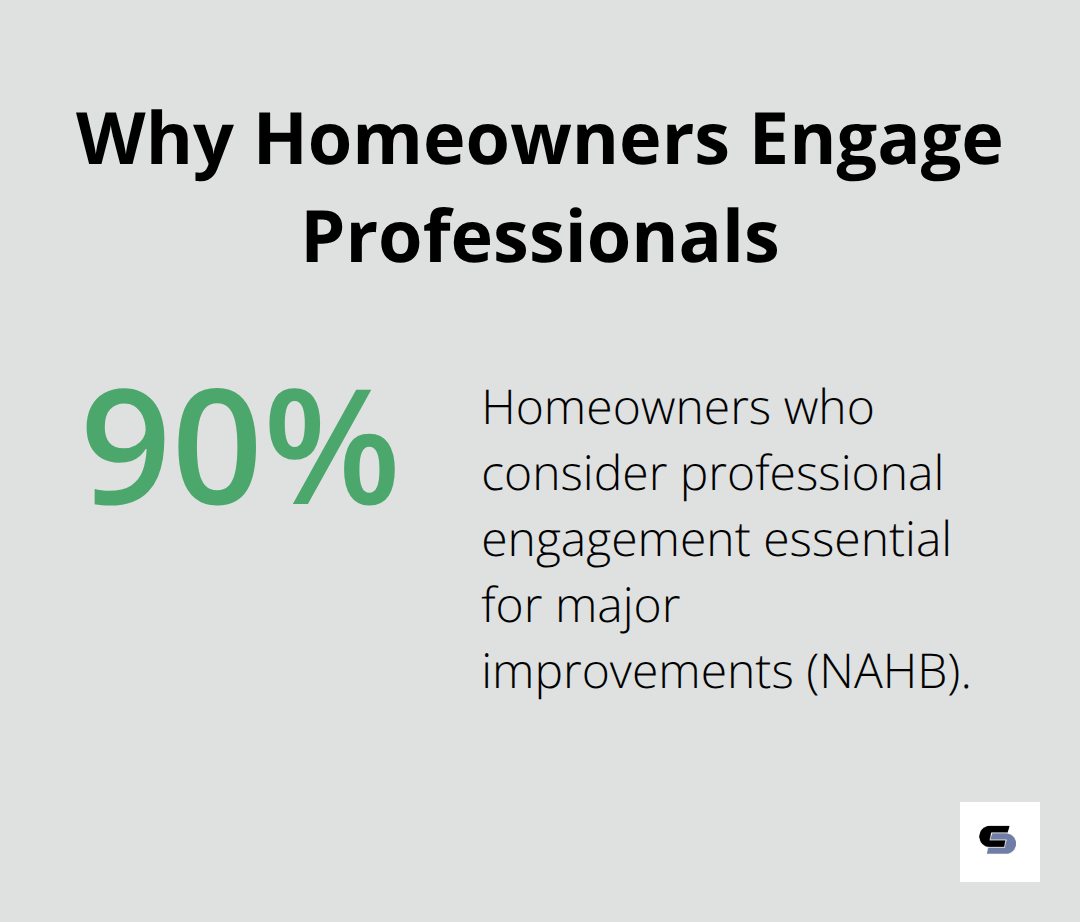 Why Homeowners Engage Professionals

90%

Homeowners who consider professional engagement essential for major improvements (NAHB).